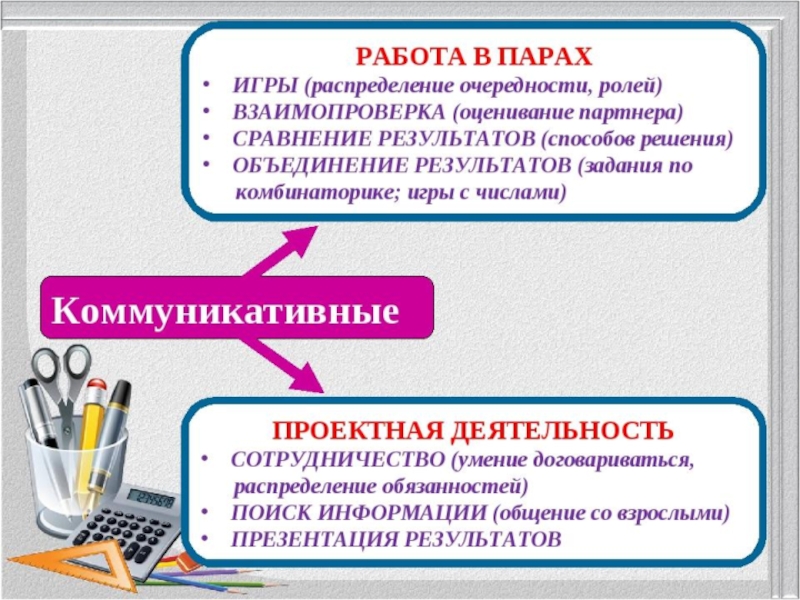 РАБОТА В ПАРАХ
• ИГРЫ (распределение очередности, ролей)
• ВЗАИМОПРОВЕРКА (оценивание партнера)
• СРАВНЕНИЕ РЕЗУЛЬТАТОВ (способов решения)
• ОБЪЕДИНЕНИЕ РЕЗУЛЬТАТОВ (задания по комбинаторике; игры с числами)

Коммуникативные

ПРОЕКТНАЯ ДЕЯТЕЛЬНОСТЬ
• СОТРУДНИЧЕСТВО (умение договариваться, распределение обязанностей)
• ПОИСК ИНФОРМАЦИИ (общение со взрослыми)
• ПРЕЗЕНТАЦИЯ РЕЗУЛЬТАТОВ